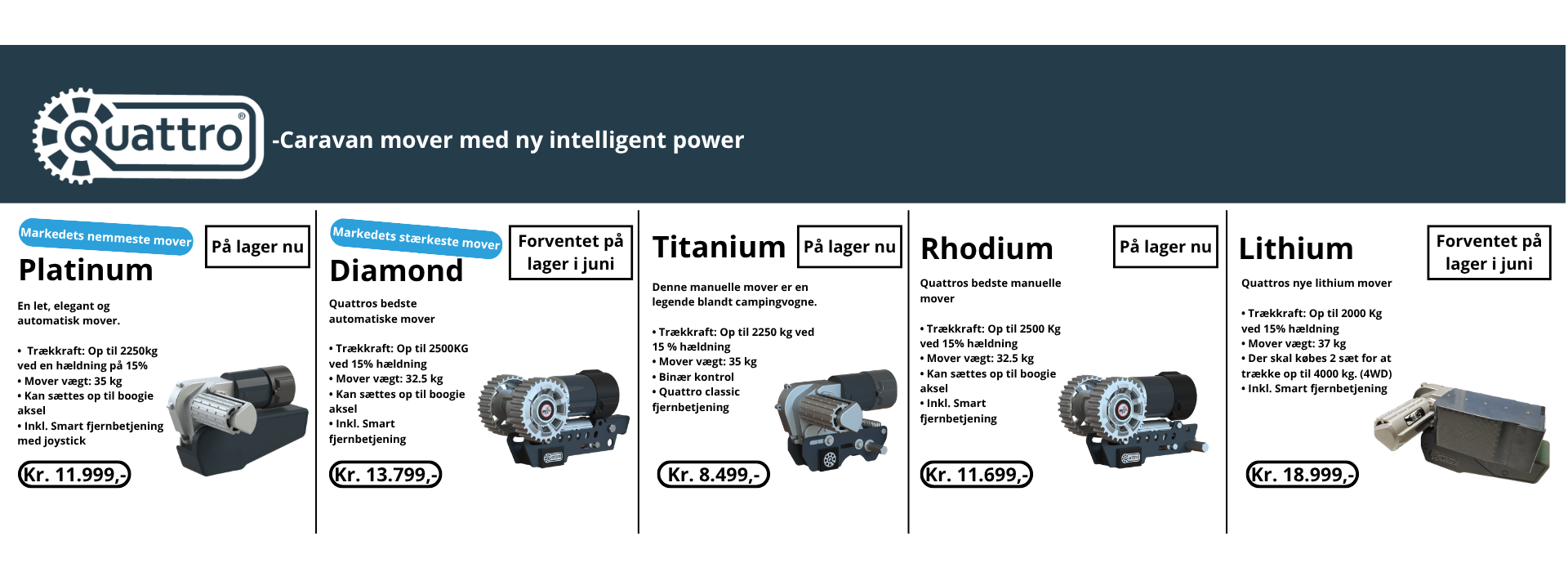 Quattro®

-Caravan mover med ny intelligent power

Markedets nemmeste mover

På lager nu

Platinum

En let, elegant og automatisk mover.

• Trækkraft: Op til 2250kg ved en hældning på 15%
• Mover vægt: 35 kg
• Kan sættes op til boogie aksel
• Inkl. Smart fjernbetjening med joystick

Kr. 11.999,-

Markedets stærkeste mover

Forventet på lager i juni

Diamond

Quattros bedste automatiske mover

• Trækkraft: Op til 2500KG ved 15% hældning
• Mover vægt: 32.5 kg
• Kan sættes op til boogie aksel
• Inkl. Smart fjernbetjening

Kr. 13.799,-

Titanium

På lager nu

Denne manuelle mover er en legende blandt campingvogne.

• Trækkraft: Op til 2250 kg ved 15 % hældning
• Mover vægt: 35 kg
• Binær kontrol
• Quattro classic fjernbetjening

Kr. 8.499,-

Rhodium

På lager nu

Quattros bedste manuelle mover

• Trækkraft: Op til 2500 Kg ved 15% hældning
• Mover vægt: 32.5 kg
• Kan sættes op til boogie aksel
• Inkl. Smart fjernbetjening

Kr. 11.699,-

Lithium

Forventet på lager i juni

Quattros nye lithium mover

• Trækkraft: Op til 2000 Kg ved 15% hældning
• Mover vægt: 37 kg
• Der skal købes 2 sæt for at trække op til 4000 kg. (4WD)
• Inkl. Smart fjernbetjening

Kr. 18.999,-